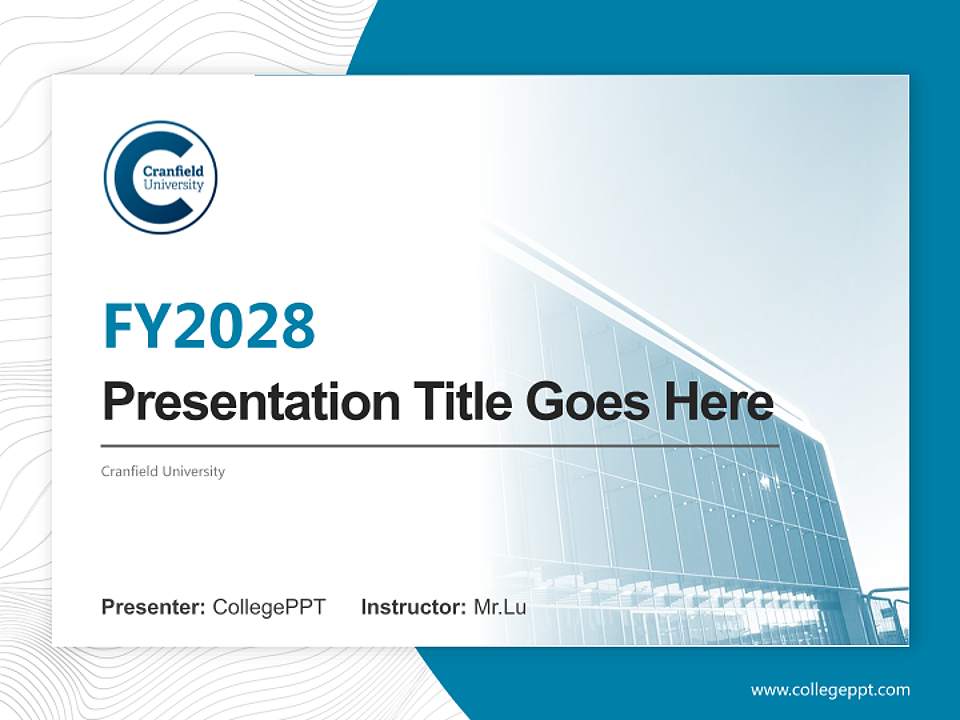 Cranfield University

FY2028

Presentation Title Goes Here

Cranfield University

Presenter: CollegePPT Instructor: Mr.Lu

www.collegeppt.com